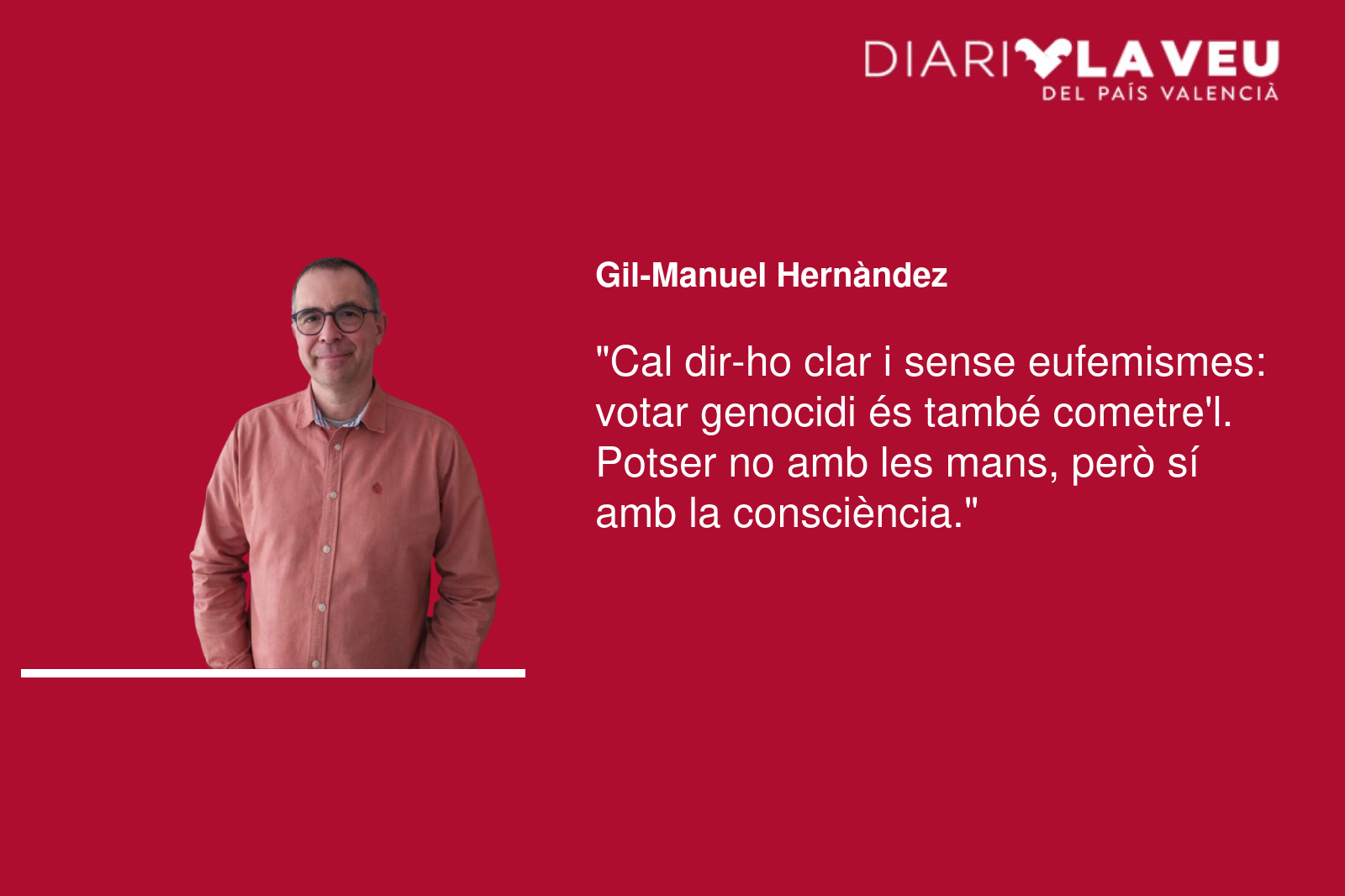 DIARI LA VEU
DEL PAÍS VALENCIÀ

Gil-Manuel Hernàndez

"Cal dir-ho clar i sense eufemismes: votar genocidi és també cometre'l. Potser no amb les mans, però sí amb la consciència."